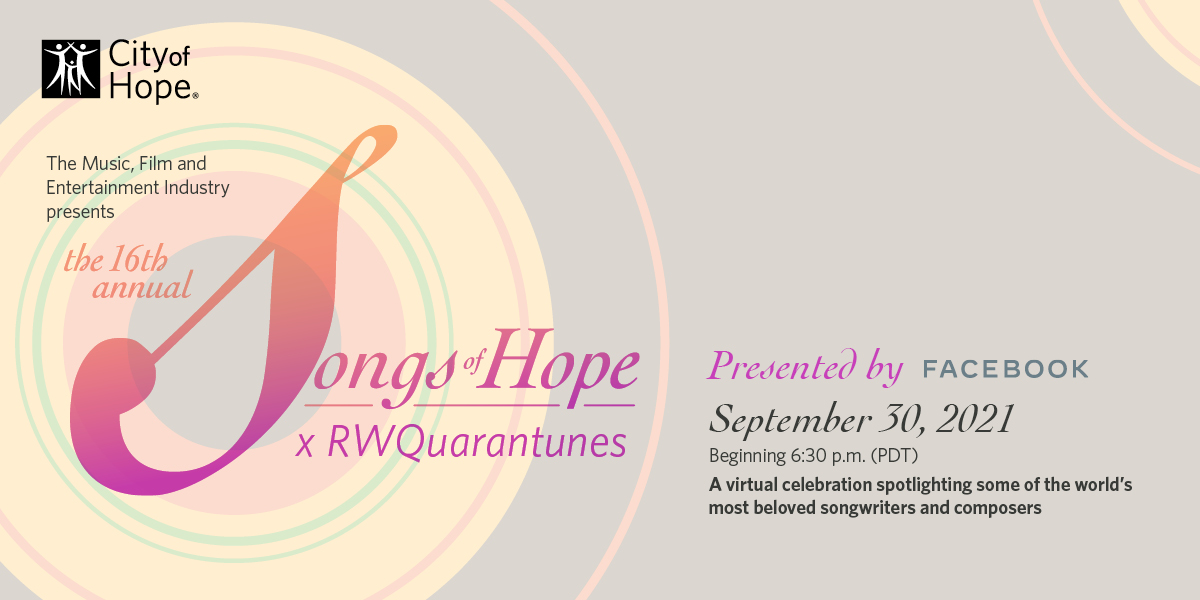 City of Hope®

The Music, Film and Entertainment Industry presents

the 16th annual

Songs of Hope

x RWQuarantunes

Presented by FACEBOOK

September 30, 2021

Beginning 6:30 p.m. (PDT)

A virtual celebration spotlighting some of the world's most beloved songwriters and composers